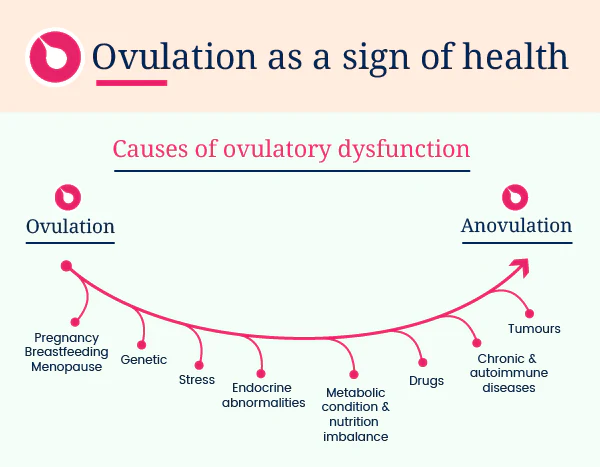 Ovulation as a sign of health

Causes of ovulatory dysfunction

Ovulation

Anovulation

Pregnancy
Breastfeeding
Menopause

Genetic

Stress

Endocrine abnormalities

Metabolic condition & nutrition imbalance

Drugs

Chronic & autoimmune diseases

Tumours